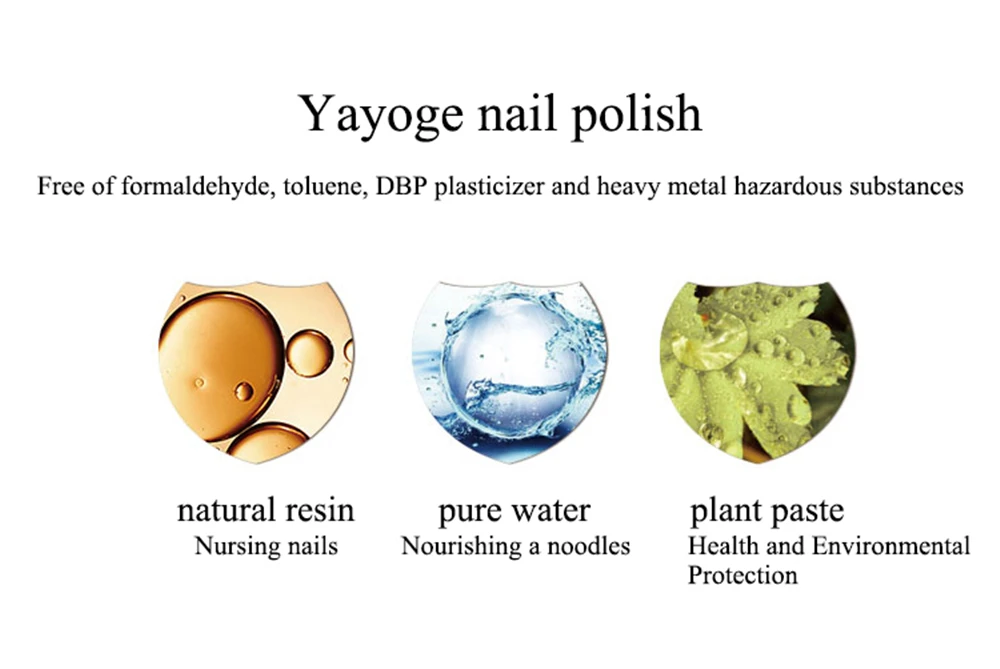 Yayoge nail polish

Free of formaldehyde, toluene, DBP plasticizer and heavy metal hazardous substances

natural resin
Nursing nails

pure water
Nourishing a noodles

plant paste
Health and Environmental Protection